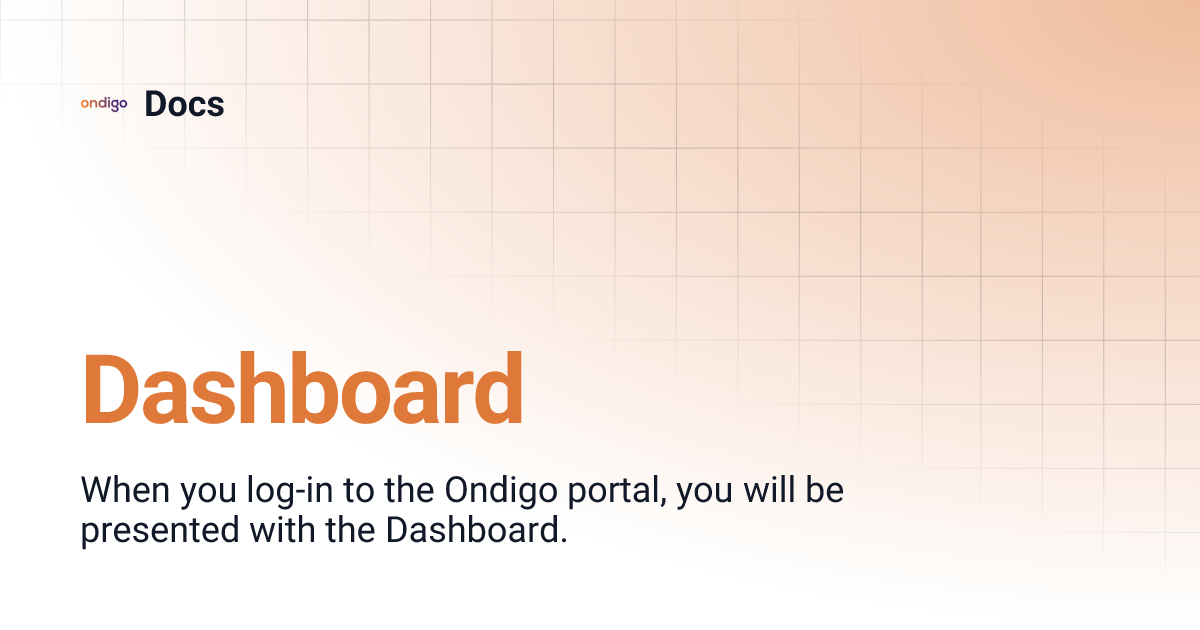 ondigo Docs

Dashboard

When you log-in to the Ondigo portal, you will be presented with the Dashboard.